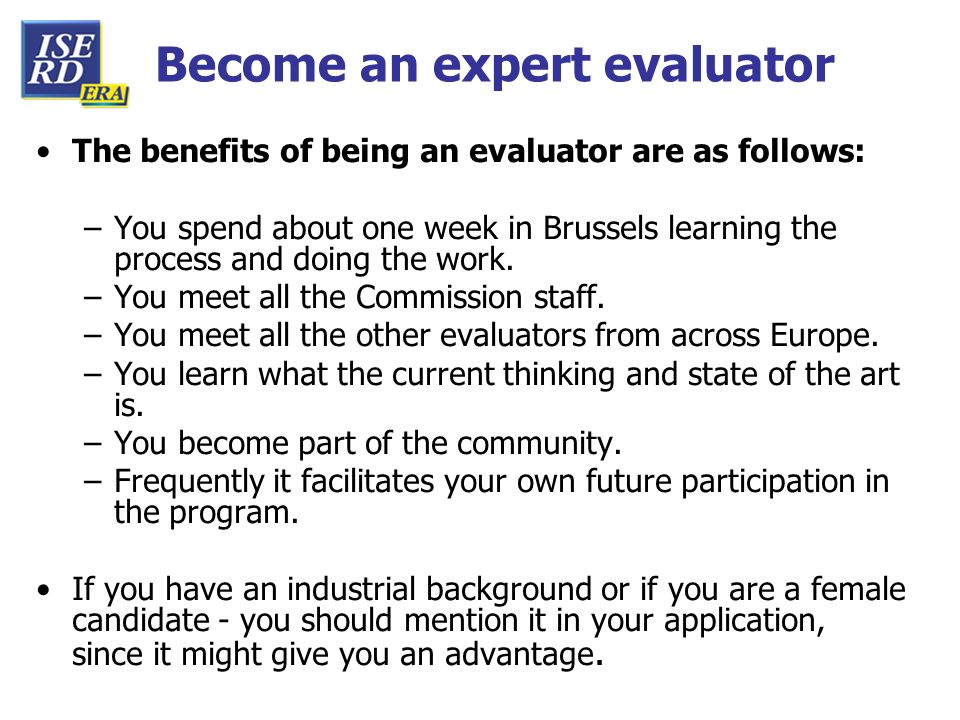 ISE RD ERA

Become an expert evaluator

• The benefits of being an evaluator are as follows:

– You spend about one week in Brussels learning the process and doing the work.
– You meet all the Commission staff.
– You meet all the other evaluators from across Europe.
– You learn what the current thinking and state of the art is.
– You become part of the community.
– Frequently it facilitates your own future participation in the program.

• If you have an industrial background or if you are a female candidate - you should mention it in your application, since it might give you an advantage.